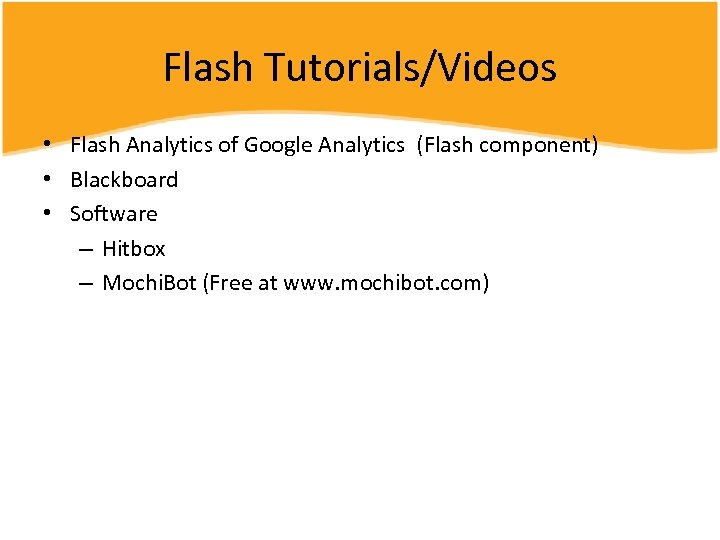 Flash Tutorials/Videos

• Flash Analytics of Google Analytics (Flash component)
• Blackboard
• Software
  – Hitbox
  – MochiBot (Free at www.mochibot.com)